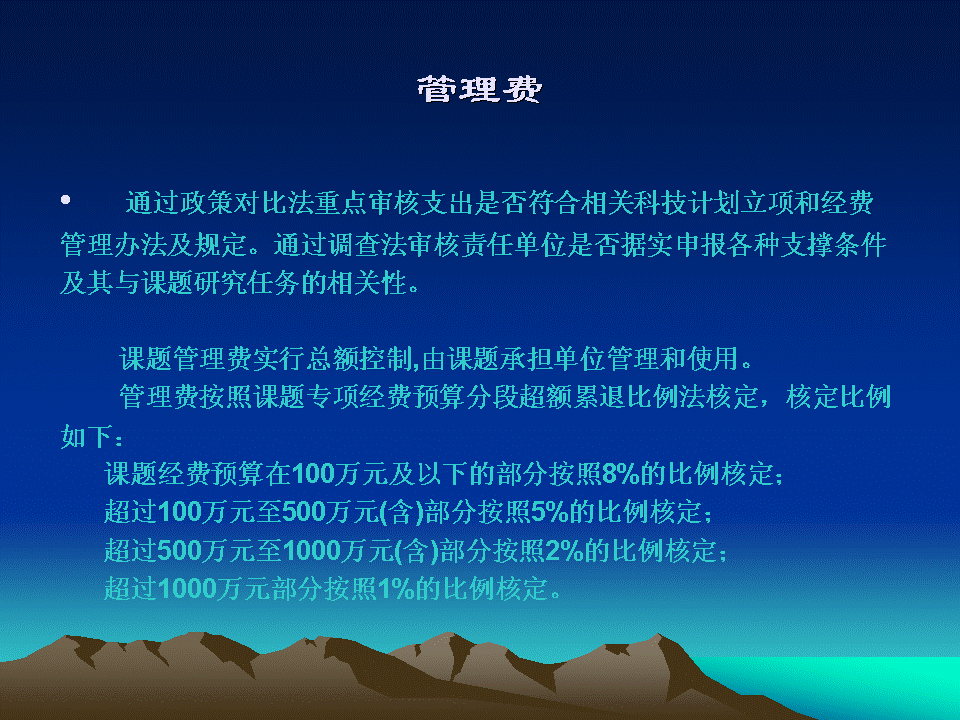 管理费

• 通过政策对比法重点审核支出是否符合相关科技计划立项和经费管理办法及规定。通过调查法审核责任单位是否据实申报各种支撑条件及其与课题研究任务的相关性。

课题管理费实行总额控制,由课题承担单位管理和使用。

管理费按照课题专项经费预算分段超额累退比例法核定，核定比例如下：

课题经费预算在100万元及以下的部分按照8%的比例核定；

超过100万元至500万元(含)部分按照5%的比例核定；

超过500万元至1000万元(含)部分按照2%的比例核定；

超过1000万元部分按照1%的比例核定。